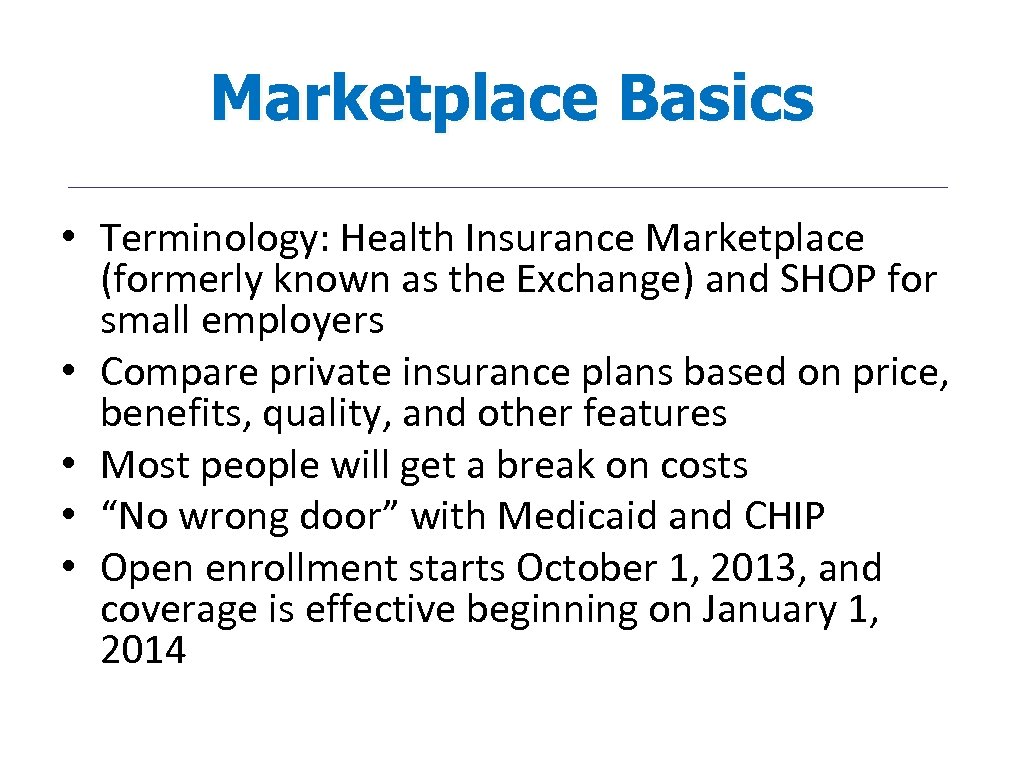 Marketplace Basics

• Terminology: Health Insurance Marketplace (formerly known as the Exchange) and SHOP for small employers
• Compare private insurance plans based on price, benefits, quality, and other features
• Most people will get a break on costs
• “No wrong door” with Medicaid and CHIP
• Open enrollment starts October 1, 2013, and coverage is effective beginning on January 1, 2014